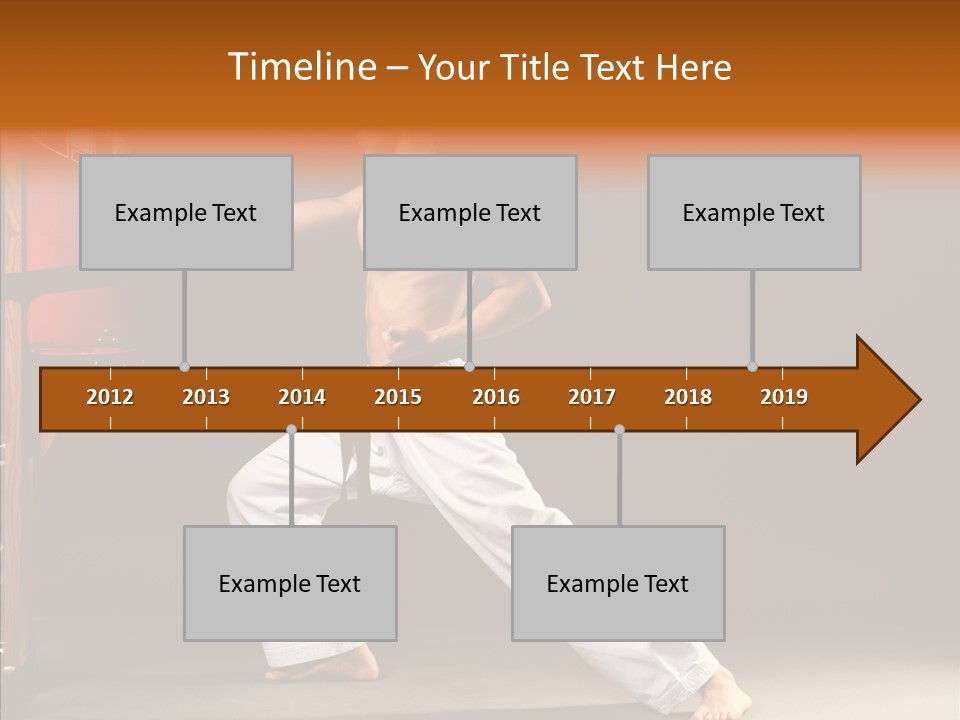 Timeline – Your Title Text Here

Example Text

Example Text

Example Text

2012 2013 2014 2015 2016 2017 2018 2019

Example Text

Example Text